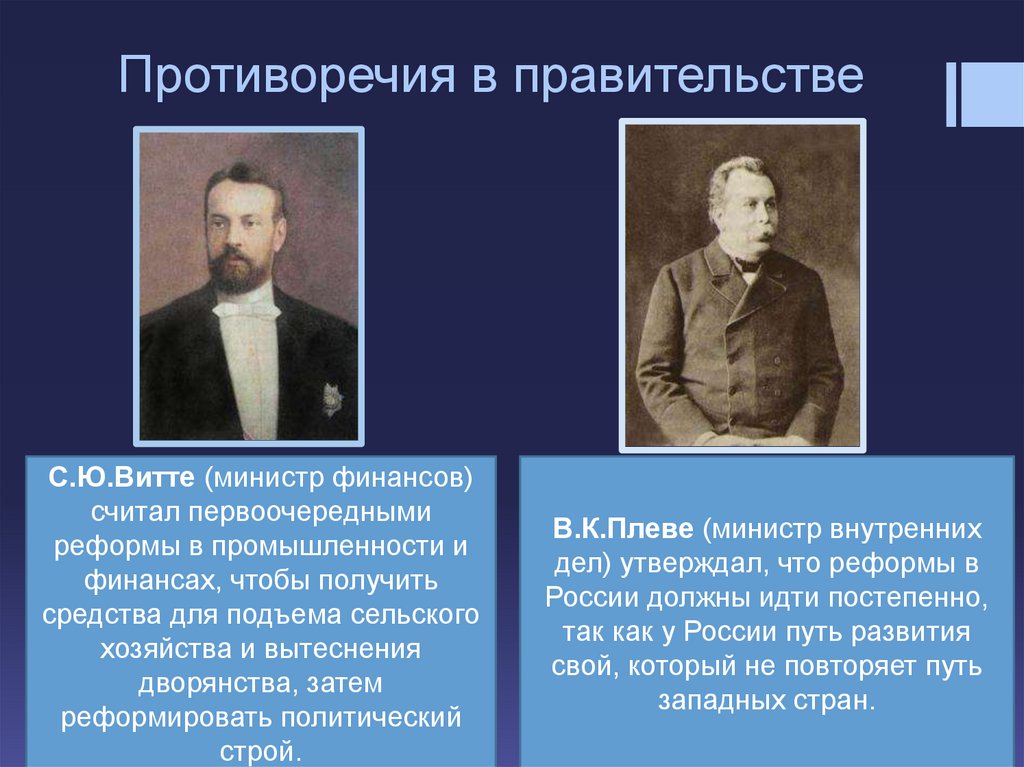 Противоречия в правительстве

С.Ю.Витте (министр финансов) считал первоочередными реформы в промышленности и финансах, чтобы получить средства для подъема сельского хозяйства и вытеснения дворянства, затем реформировать политический строй.

В.К.Плеве (министр внутренних дел) утверждал, что реформы в России должны идти постепенно, так как у России путь развития свой, который не повторяет путь западных стран.